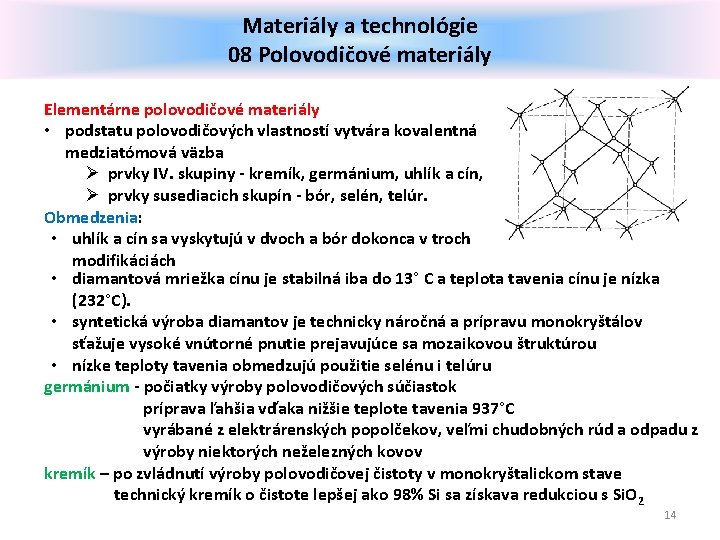 Materiály a technológie
08 Polovodičové materiály

Elementárne polovodičové materiály
• podstatu polovodičových vlastností vytvára kovalentná medziatómová väzba
➢ prvky IV. skupiny - kremík, germánium, uhlík a cín,
➢ prvky susediacich skupín - bór, selén, telúr.

Obmedzenia:
• uhlík a cín sa vyskytujú v dvoch a bór dokonca v troch modifikáciách
• diamantová mriežka cínu je stabilná iba do 13° C a teplota tavenia cínu je nízka (232°C).
• syntetická výroba diamantov je technicky náročná a prípravu monokryštálov sťažuje vysoké vnútorné pnutie prejavujúce sa mozaikovou štruktúrou
• nízke teploty tavenia obmedzujú použitie selénu i telúru

germánium - počiatky výroby polovodičových súčiastok
príprava ľahšia vďaka nižšie teplote tavenia 937°C
vyrábané z elektrárenských popolčekov, veľmi chudobných rúd a odpadu z výroby niektorých neželezných kovov

kremík – po zvládnutí výroby polovodičovej čistoty v monokryštalickom stave
technický kremík o čistote lepšej ako 98% Si sa získava redukciou s $SiO_2$

14